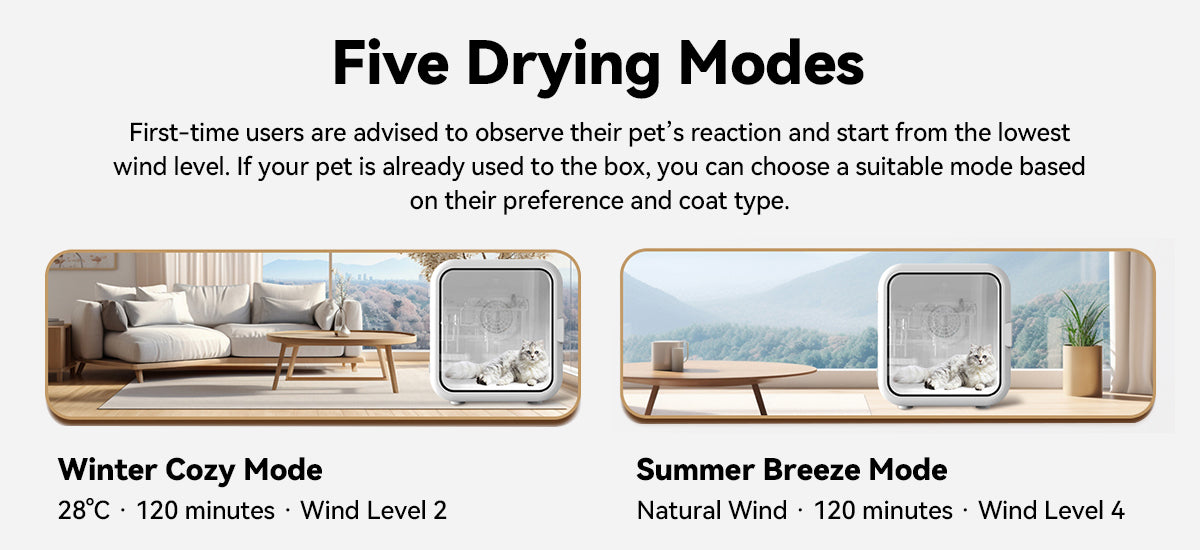 Five Drying Modes

First-time users are advised to observe their pet's reaction and start from the lowest wind level. If your pet is already used to the box, you can choose a suitable mode based on their preference and coat type.

Winter Cozy Mode

28℃ · 120 minutes · Wind Level 2

Summer Breeze Mode

Natural Wind · 120 minutes · Wind Level 4